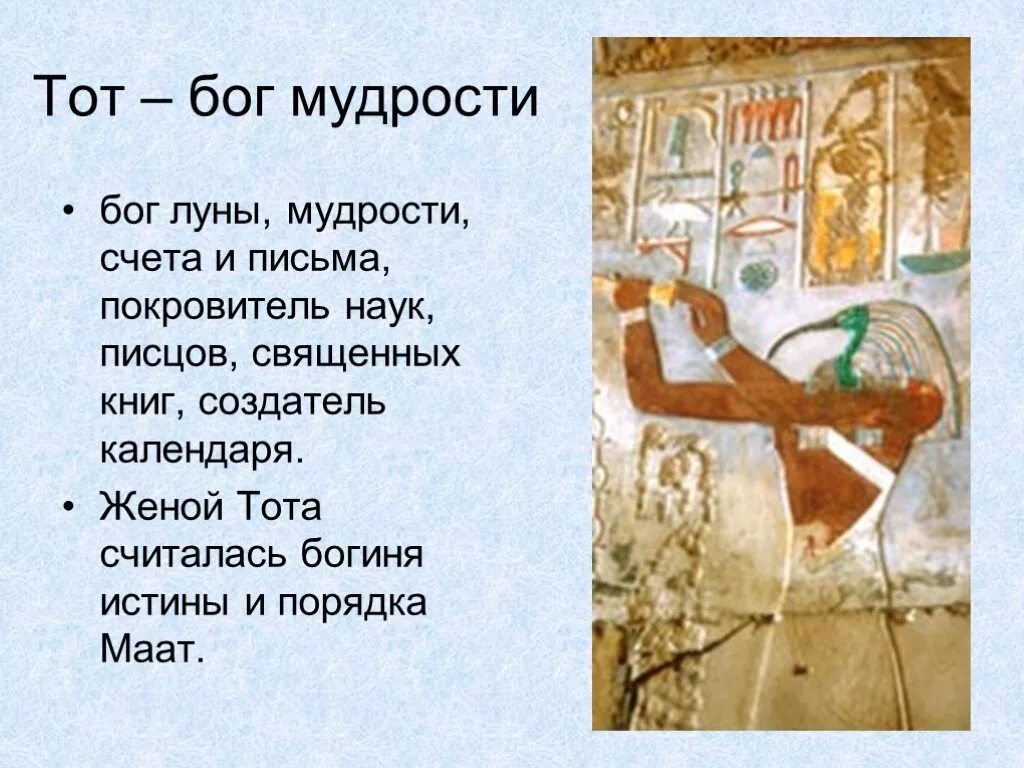 Тот – бог мудрости

• бог луны, мудрости, счета и письма, покровитель наук, писцов, священных книг, создатель календаря.

• Женой Тота считалась богиня истины и порядка Маат.